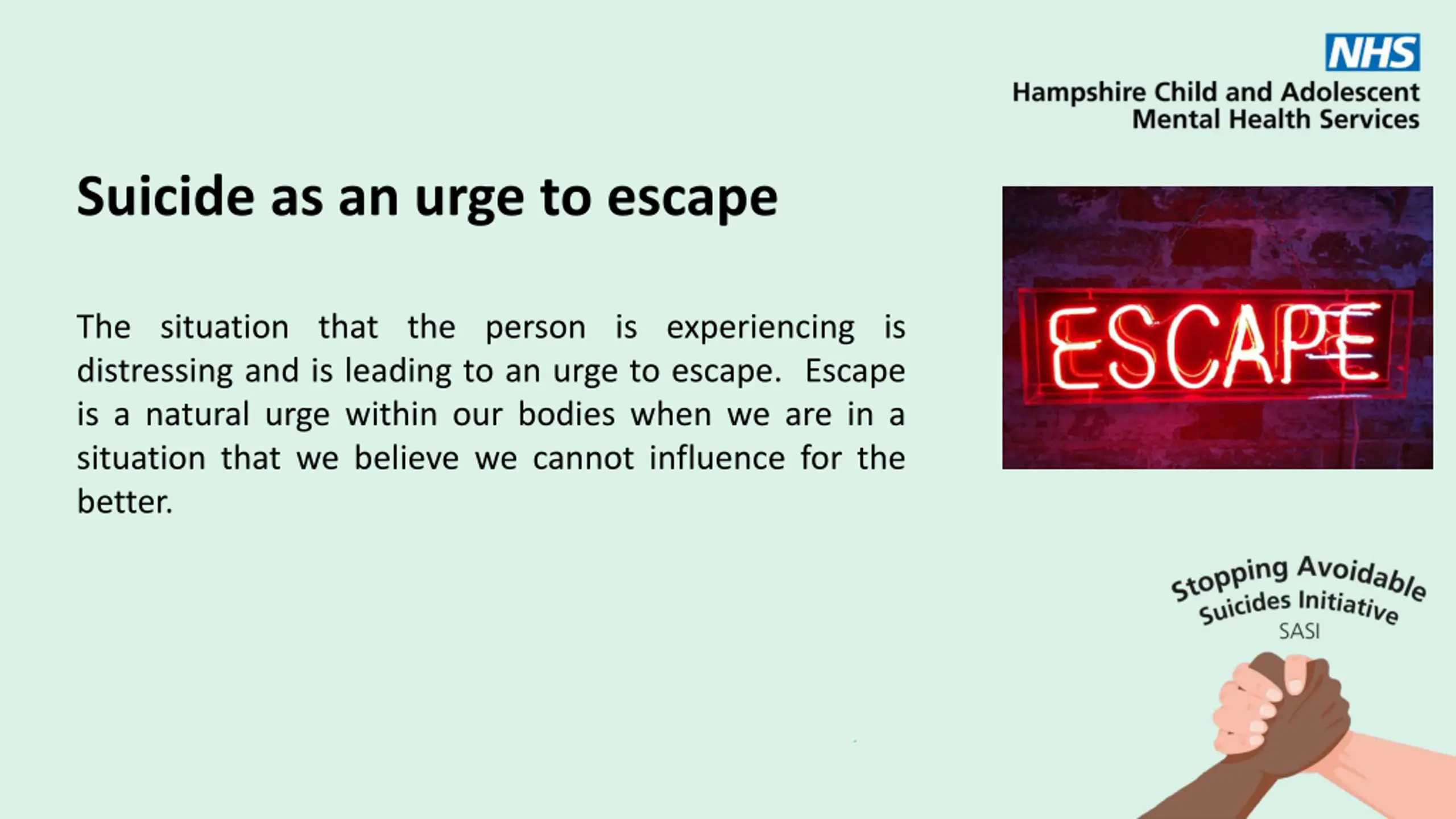 NHS
Hampshire Child and Adolescent Mental Health Services

Suicide as an urge to escape

The situation that the person is experiencing is distressing and is leading to an urge to escape. Escape is a natural urge within our bodies when we are in a situation that we believe we cannot influence for the better.

ESCAPE

Stopping Avoidable Suicides Initiative
SASI